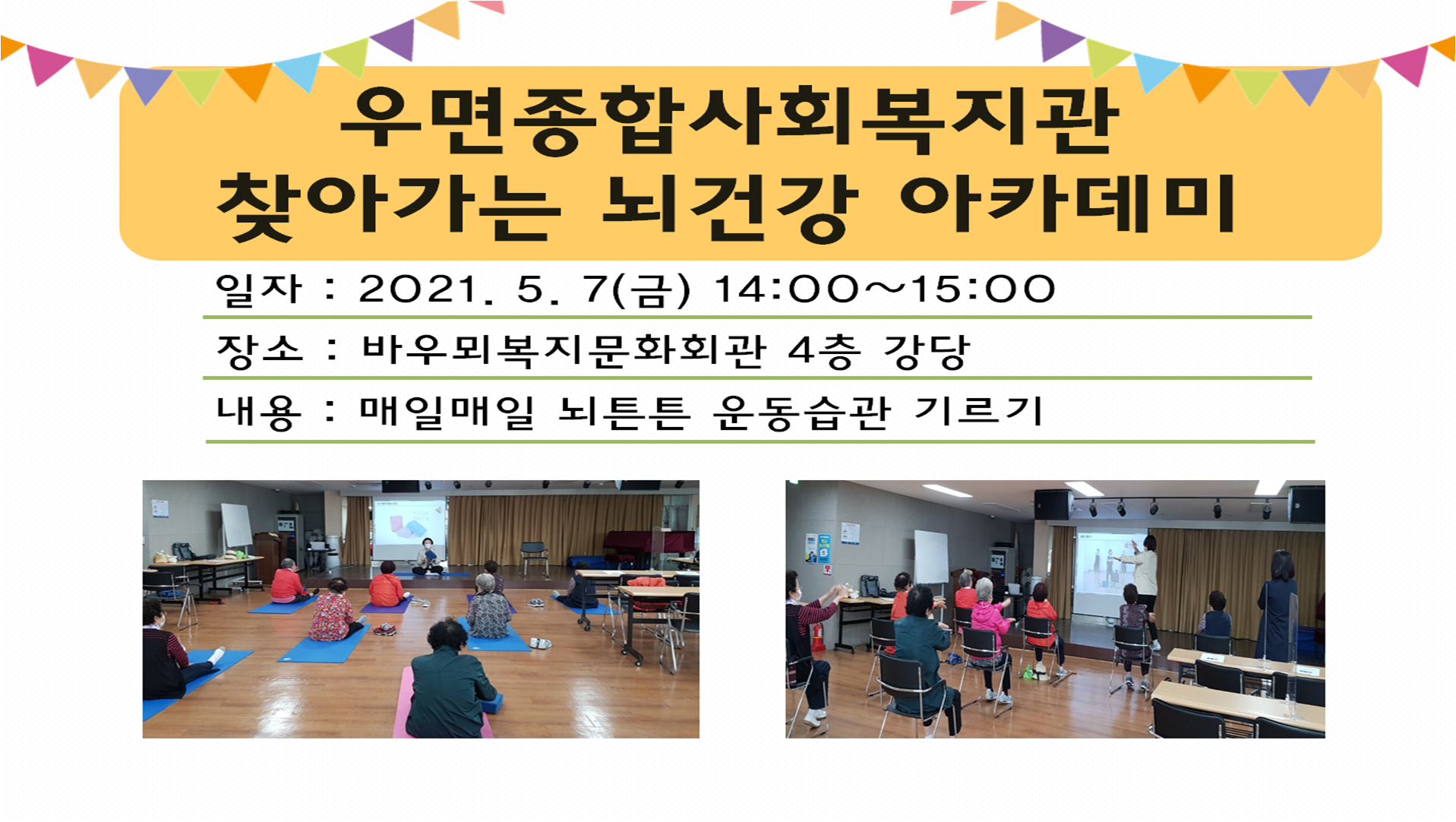 우면종합사회복지관
찾아가는 뇌건강 아카데미

일자 : 2021. 5. 7(금) 14:00~15:00

장소 : 바우뫼복지문화회관 4층 강당

내용 : 매일매일 뇌튼튼 운동습관 기르기